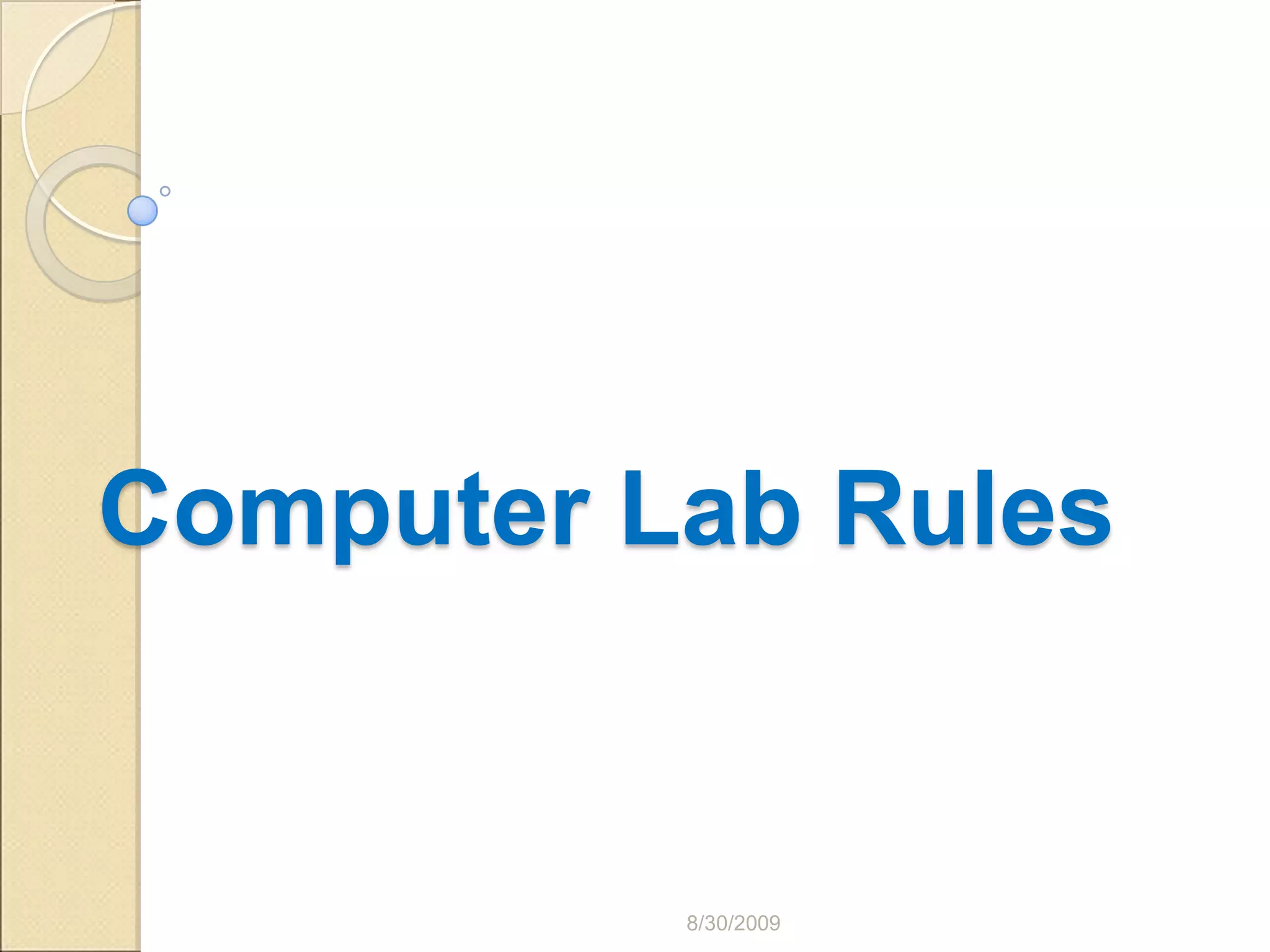 Computer Lab Rules

8/30/2009